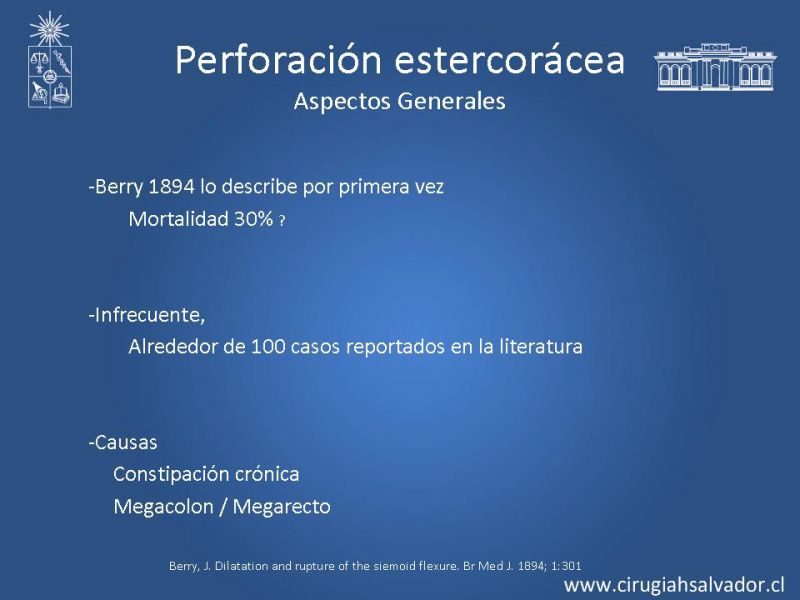 Perforación estercorácea
Aspectos Generales

-Berry 1894 lo describe por primera vez
Mortalidad 30% ?

-Infrecuente,
Alrededor de 100 casos reportados en la literatura

-Causas
Constipación crónica
Megacolon / Megarecto

Berry, J. Dilatation and rupture of the siemoid flexure. Br Med J. 1894; 1:301

www.cirugiahsalvador.cl